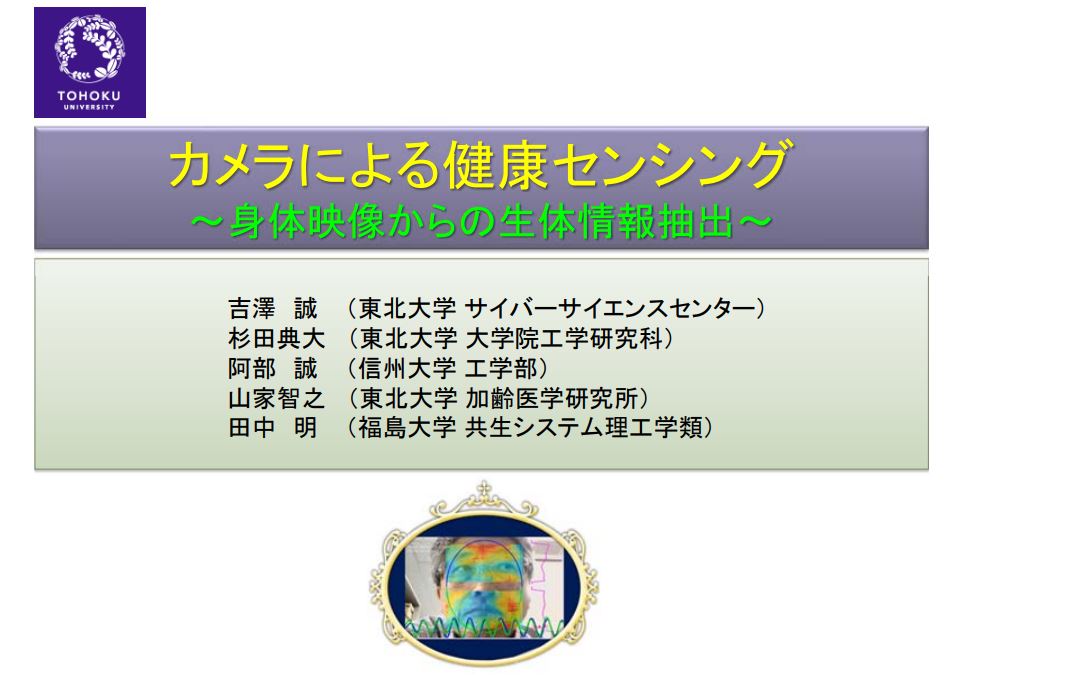 TOHOKU UNIVERSITY

カメラによる健康センシング
～身体映像からの生体情報抽出～

吉澤　誠　（東北大学 サイバーサイエンスセンター）
杉田典大　（東北大学 大学院工学研究科）
阿部　誠　（信州大学 工学部）
山家智之　（東北大学 加齢医学研究所）
田中　明　（福島大学 共生システム理工学類）